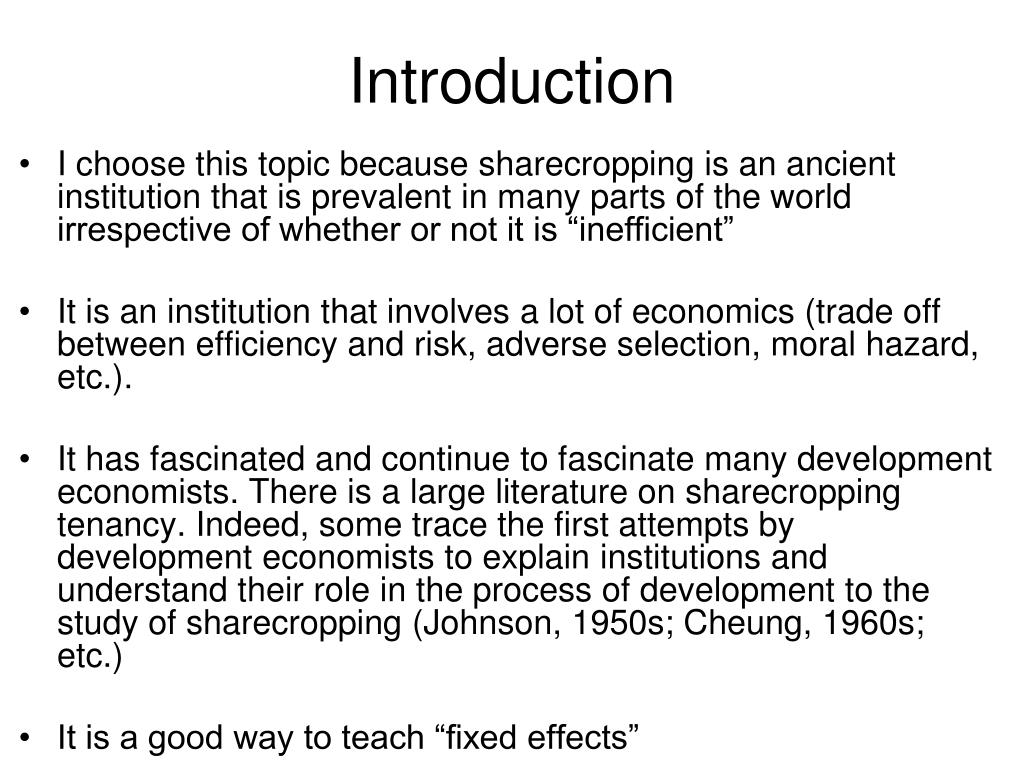 Introduction

• I choose this topic because sharecropping is an ancient institution that is prevalent in many parts of the world irrespective of whether or not it is “inefficient”

• It is an institution that involves a lot of economics (trade off between efficiency and risk, adverse selection, moral hazard, etc.).

• It has fascinated and continue to fascinate many development economists. There is a large literature on sharecropping tenancy. Indeed, some trace the first attempts by development economists to explain institutions and understand their role in the process of development to the study of sharecropping (Johnson, 1950s; Cheung, 1960s; etc.)

• It is a good way to teach “fixed effects”